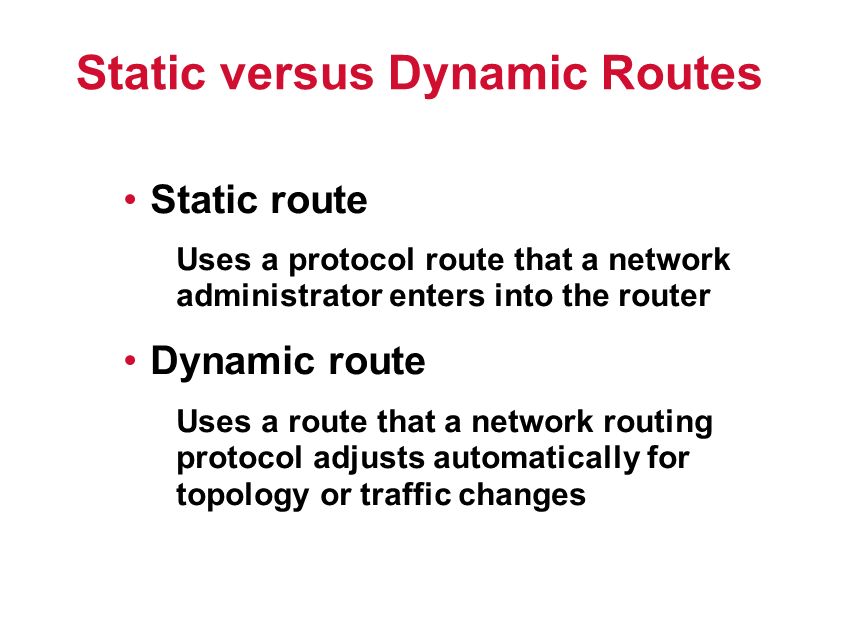 Static versus Dynamic Routes

• Static route

Uses a protocol route that a network administrator enters into the router

• Dynamic route

Uses a route that a network routing protocol adjusts automatically for topology or traffic changes